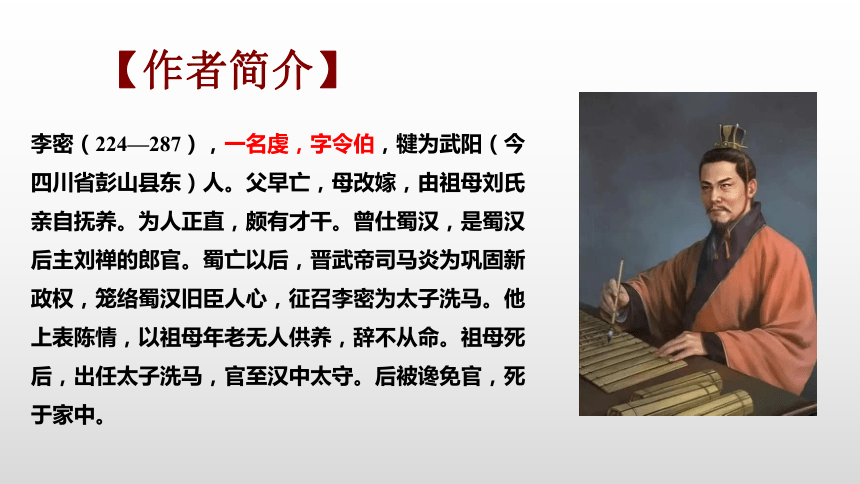 【作者简介】

李密（224—287），一名虔，字令伯，犍为武阳（今四川省彭山县东）人。父早亡，母改嫁，由祖母刘氏亲自抚养。为人正直，颇有才干。曾仕蜀汉，是蜀汉后主刘禅的郎官。蜀亡以后，晋武帝司马炎为巩固新政权，笼络蜀汉旧臣人心，征召李密为太子洗马。他上表陈情，以祖母年老无人供养，辞不从命。祖母死后，出任太子洗马，官至汉中太守。后被谗免官，死于家中。